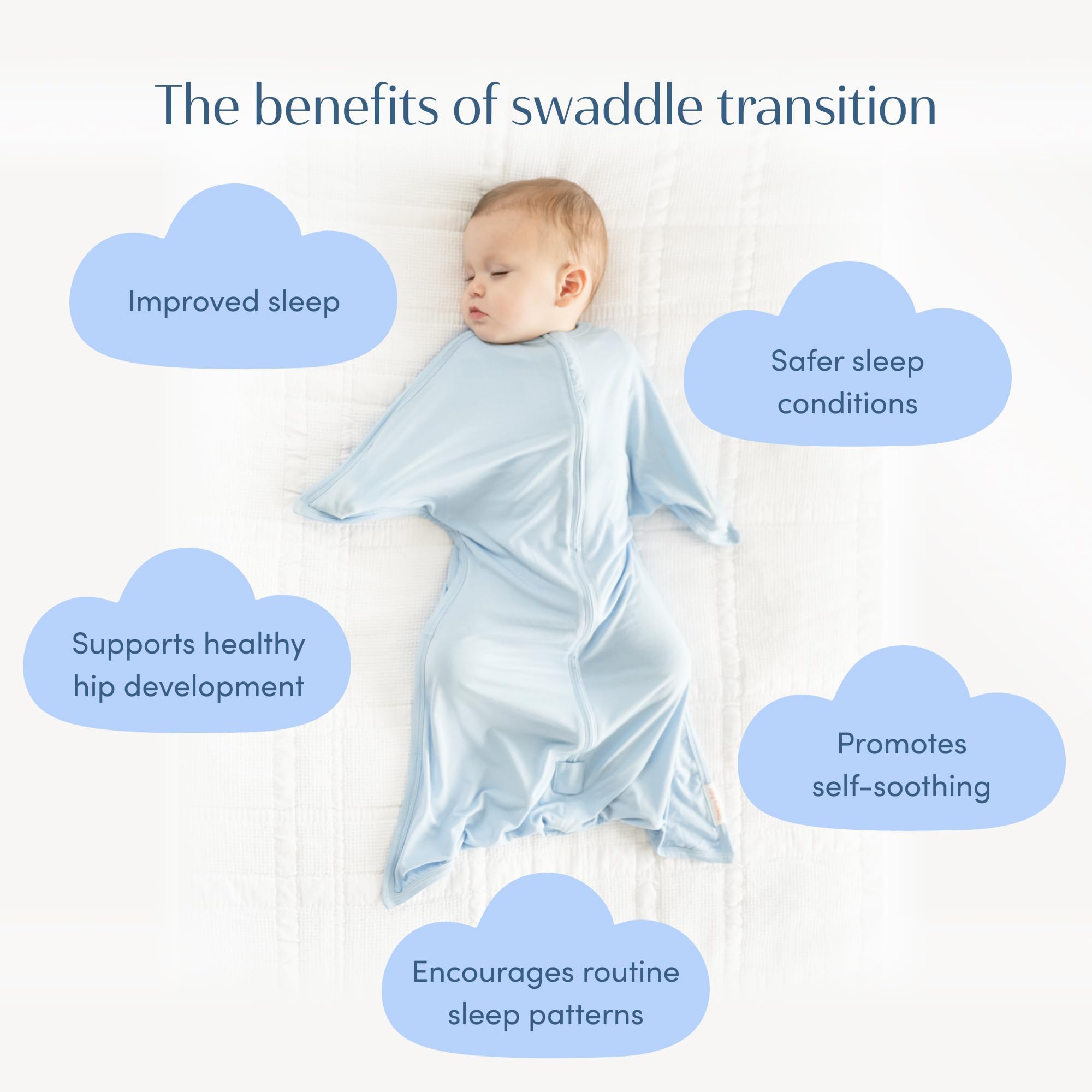 The benefits of swaddle transition

Improved sleep

Safer sleep conditions

Supports healthy hip development

Promotes self-soothing

Encourages routine sleep patterns